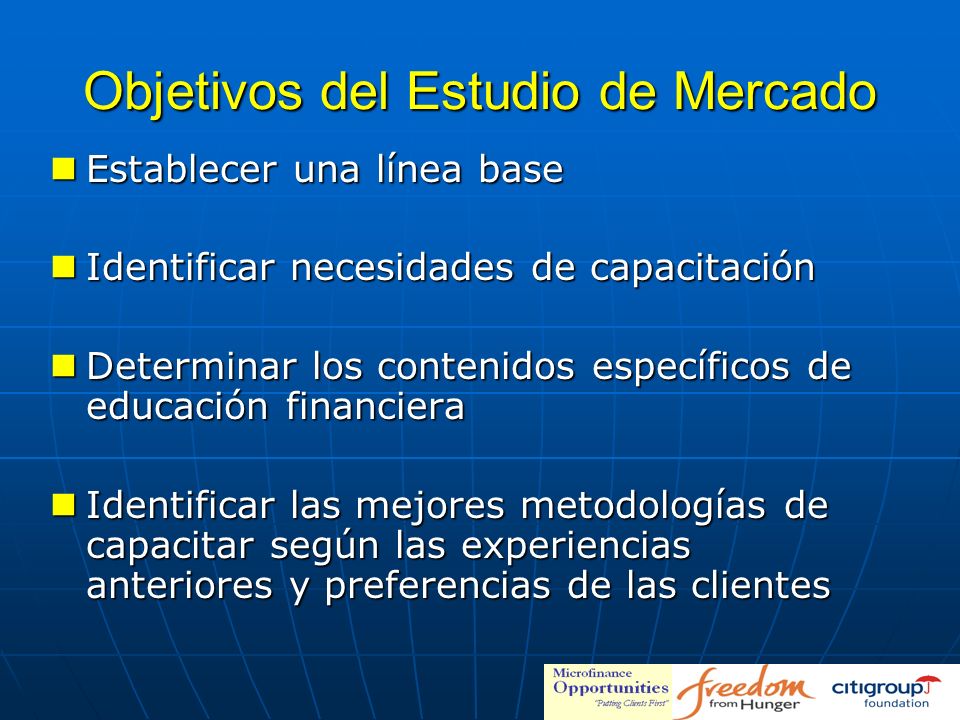 Objetivos del Estudio de Mercado

Establecer una línea base

Identificar necesidades de capacitación

Determinar los contenidos específicos de educación financiera

Identificar las mejores metodologías de capacitar según las experiencias anteriores y preferencias de las clientes

Microfinance Opportunities "Putting Clients First"

freedom from Hunger

citigroup foundation